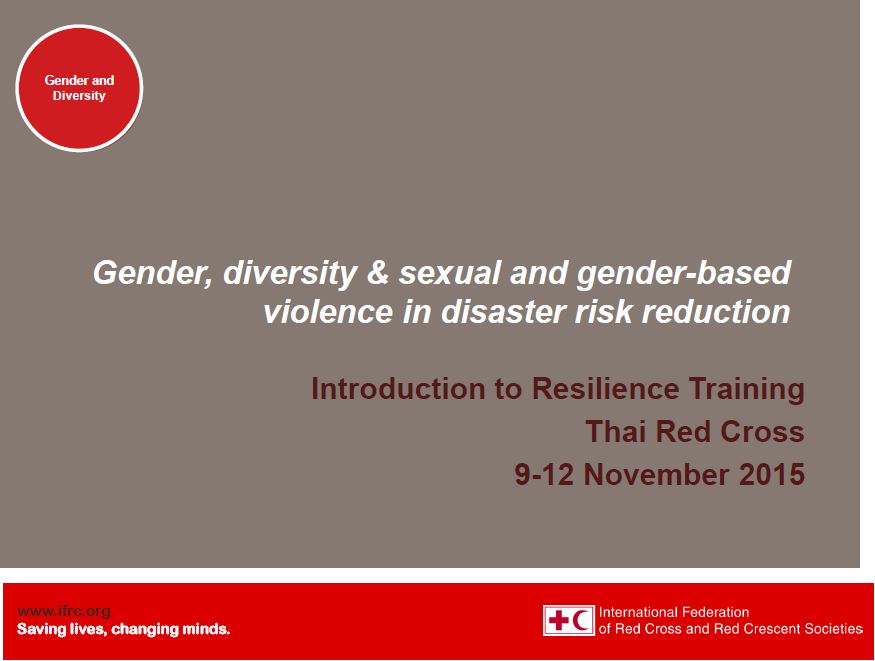 Gender and Diversity

Gender, diversity & sexual and gender-based violence in disaster risk reduction

Introduction to Resilience Training
Thai Red Cross
9-12 November 2015

www.ifrc.org
Saving lives, changing minds.

International Federation of Red Cross and Red Crescent Societies